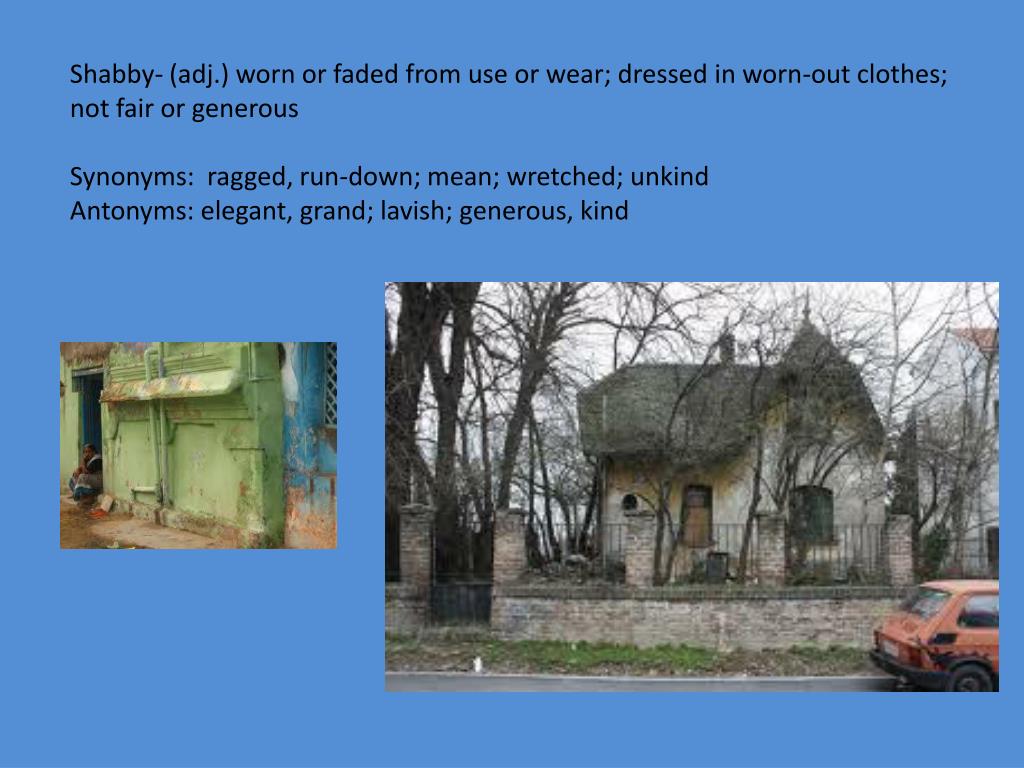 Shabby- (adj.) worn or faded from use or wear; dressed in worn-out clothes; not fair or generous

Synonyms: ragged, run-down; mean; wretched; unkind
Antonyms: elegant, grand; lavish; generous, kind